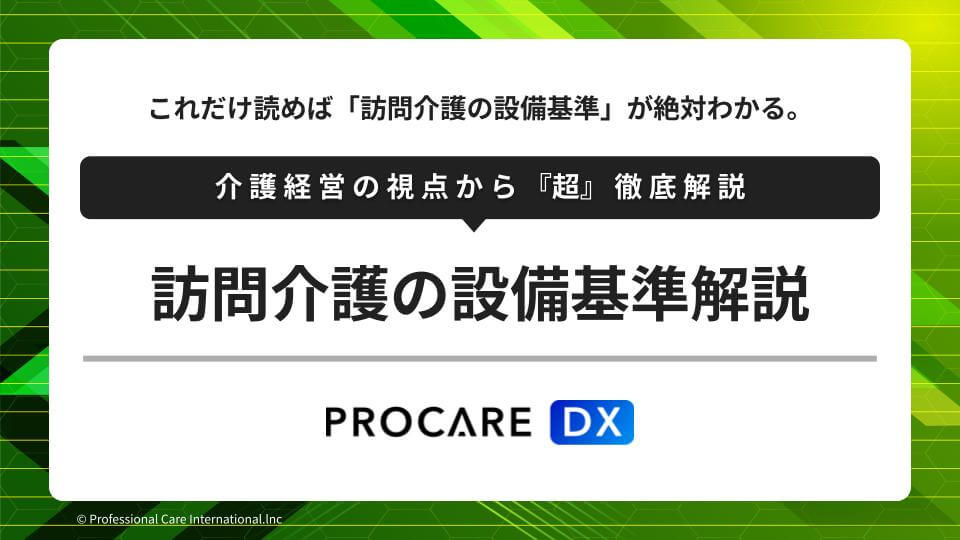 これだけ読めば「訪問介護の設備基準」が絶対わかる。

介護経営の視点から『超』徹底解説

訪問介護の設備基準解説

PROCARE DX

© Professional Care International.Inc